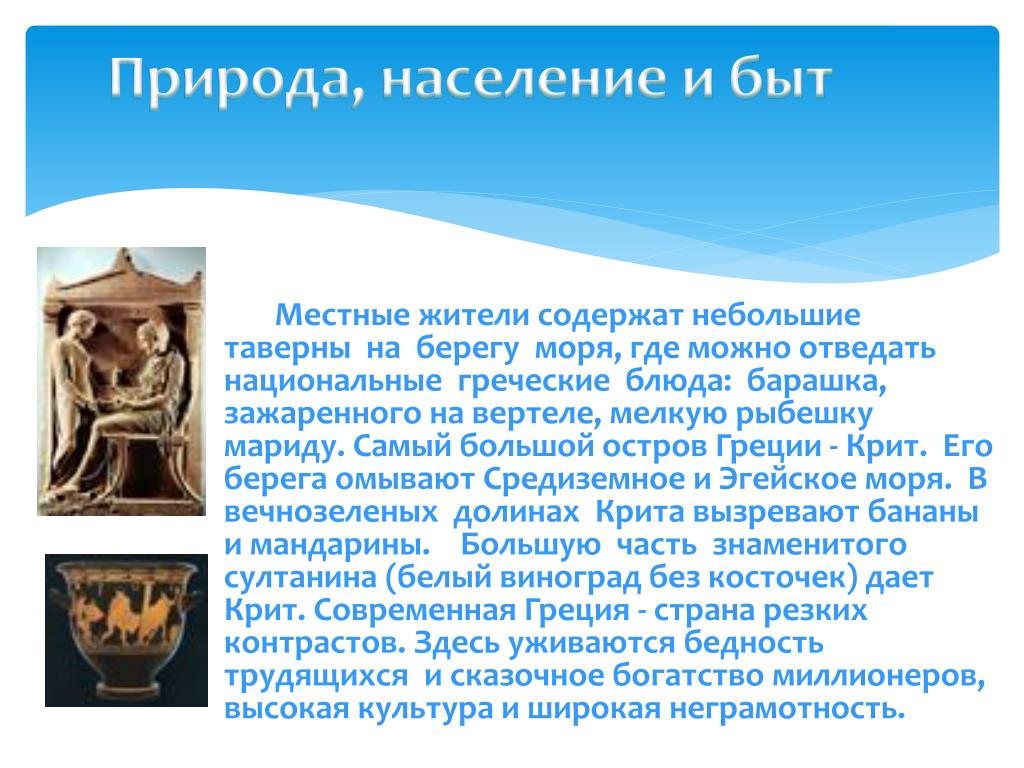 Природа, население и быт

Местные жители содержат небольшие таверны на берегу моря, где можно отведать национальные греческие блюда: барашка, зажаренного на вертеле, мелкую рыбешку мариду. Самый большой остров Греции - Крит. Его берега омывают Средиземное и Эгейское моря. В вечнозеленых долинах Крита вызревают бананы и мандарины. Большую часть знаменитого султанина (белый виноград без косточек) дает Крит. Современная Греция - страна резких контрастов. Здесь уживаются бедность трудящихся и сказочное богатство миллионеров, высокая культура и широкая неграмотность.